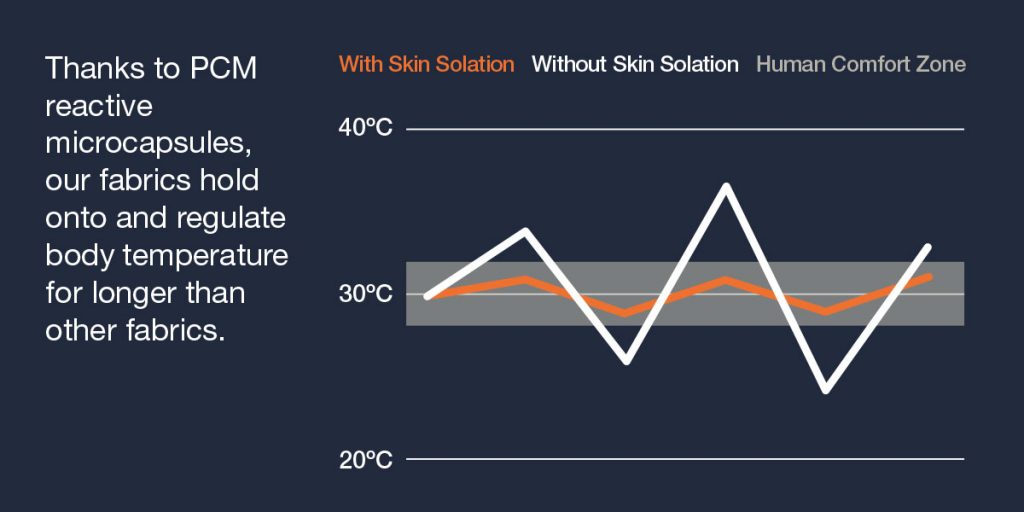 Thanks to PCM reactive microcapsules, our fabrics hold onto and regulate body temperature for longer than other fabrics.

With Skin Solation Without Skin Solation Human Comfort Zone

40ºC

30ºC

20ºC